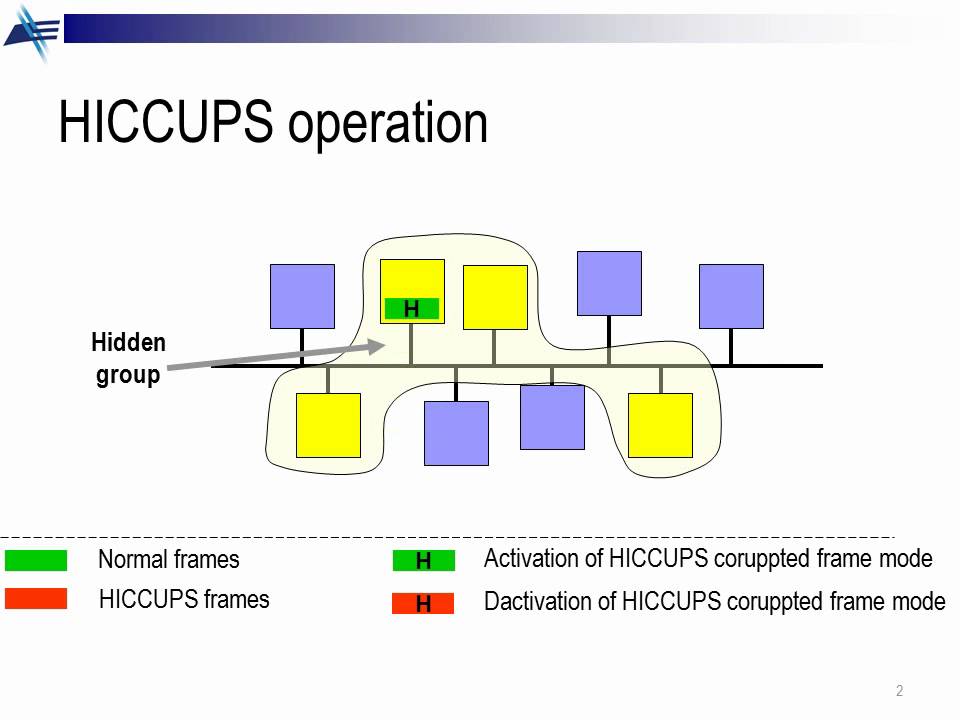 HICCUPS operation

H

Hidden group

Normal frames

HICCUPS frames

H Activation of HICCUPS coruppted frame mode

H Dactivation of HICCUPS coruppted frame mode

2